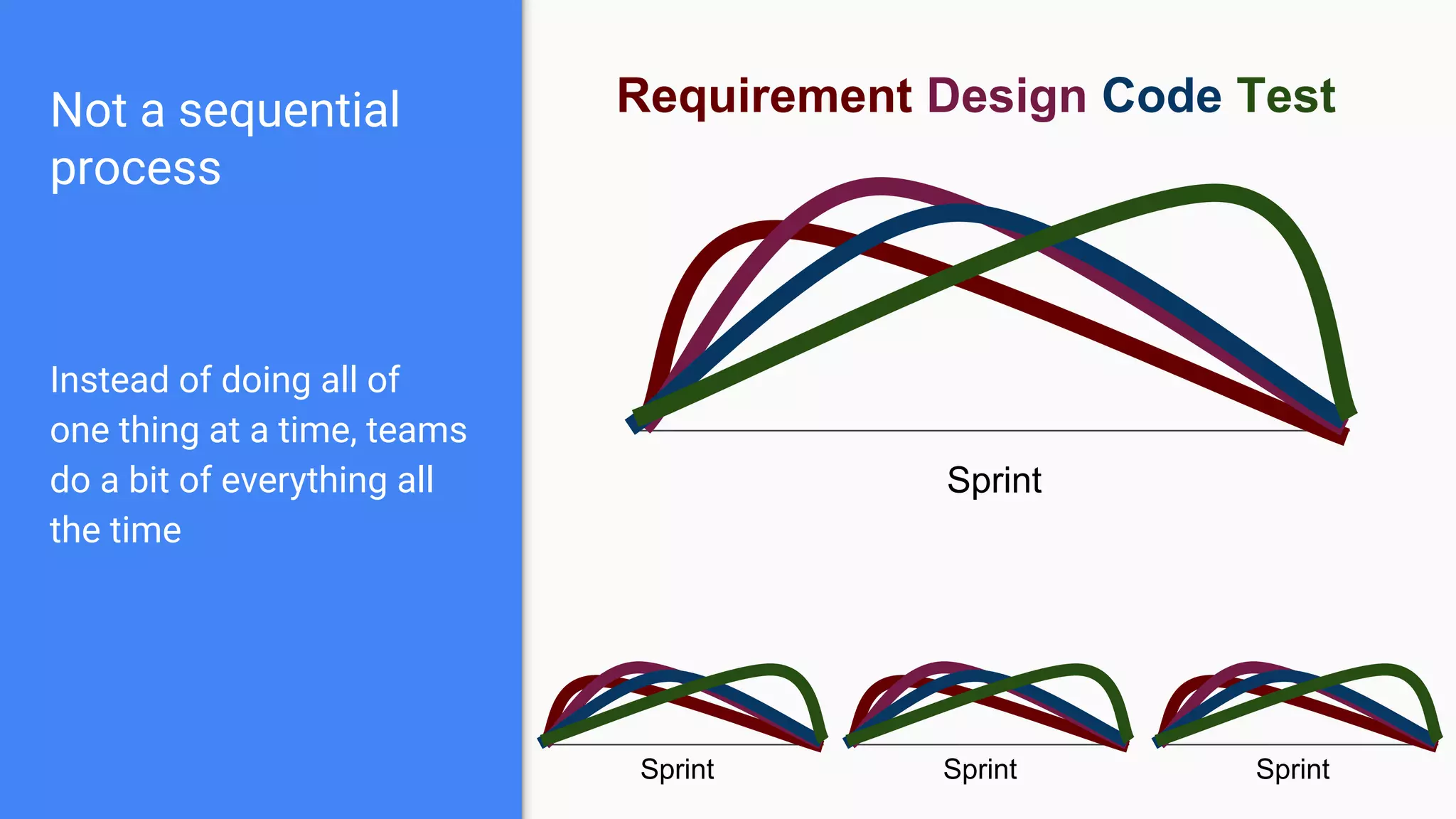 Not a sequential process

Instead of doing all of one thing at a time, teams do a bit of everything all the time

Requirement Design Code Test

Sprint

Sprint

Sprint

Sprint